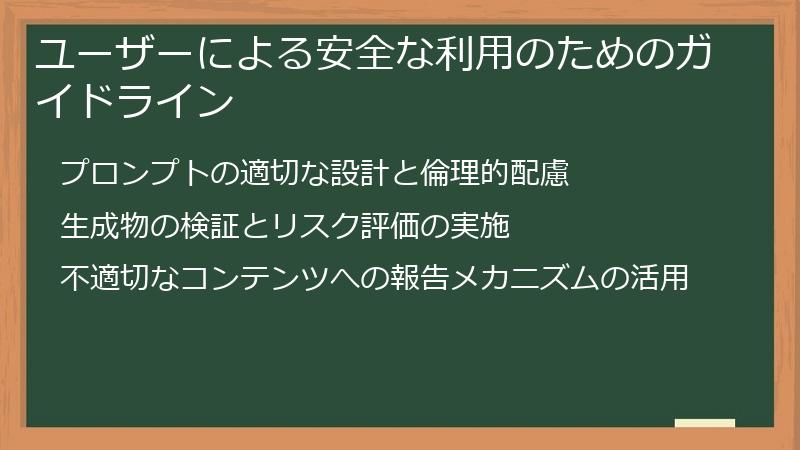 ユーザーによる安全な利用のためのガイドライン

プロンプトの適切な設計と倫理的配慮

生成物の検証とリスク評価の実施

不適切なコンテンツへの報告メカニズムの活用